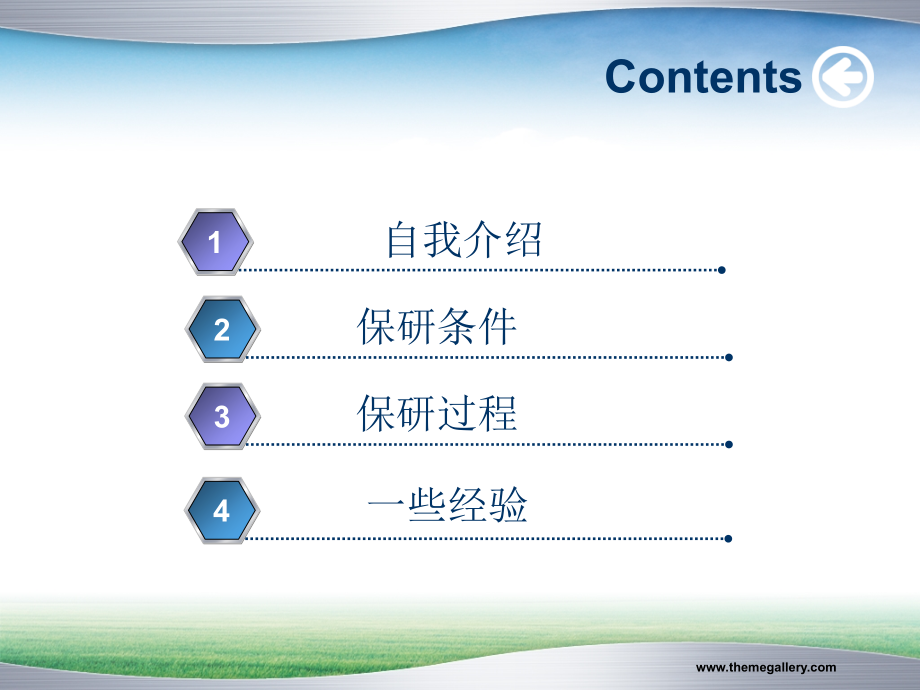 Contents

1 自我介绍

2 保研条件

3 保研过程

4 一些经验

www.themegallery.com